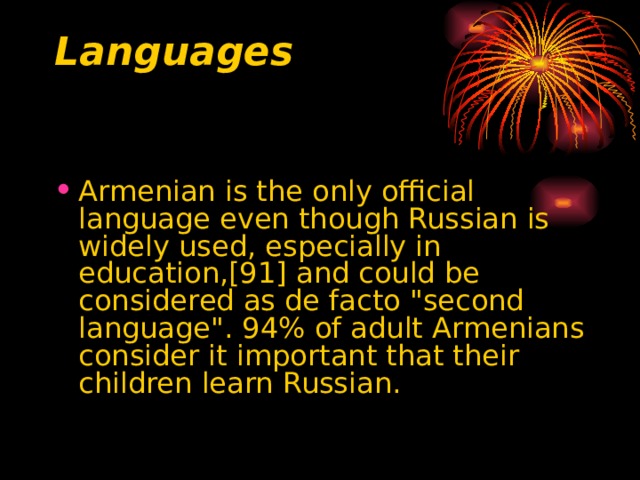 Languages

• Armenian is the only official language even though Russian is widely used, especially in education,[91] and could be considered as de facto "second language". 94% of adult Armenians consider it important that their children learn Russian.